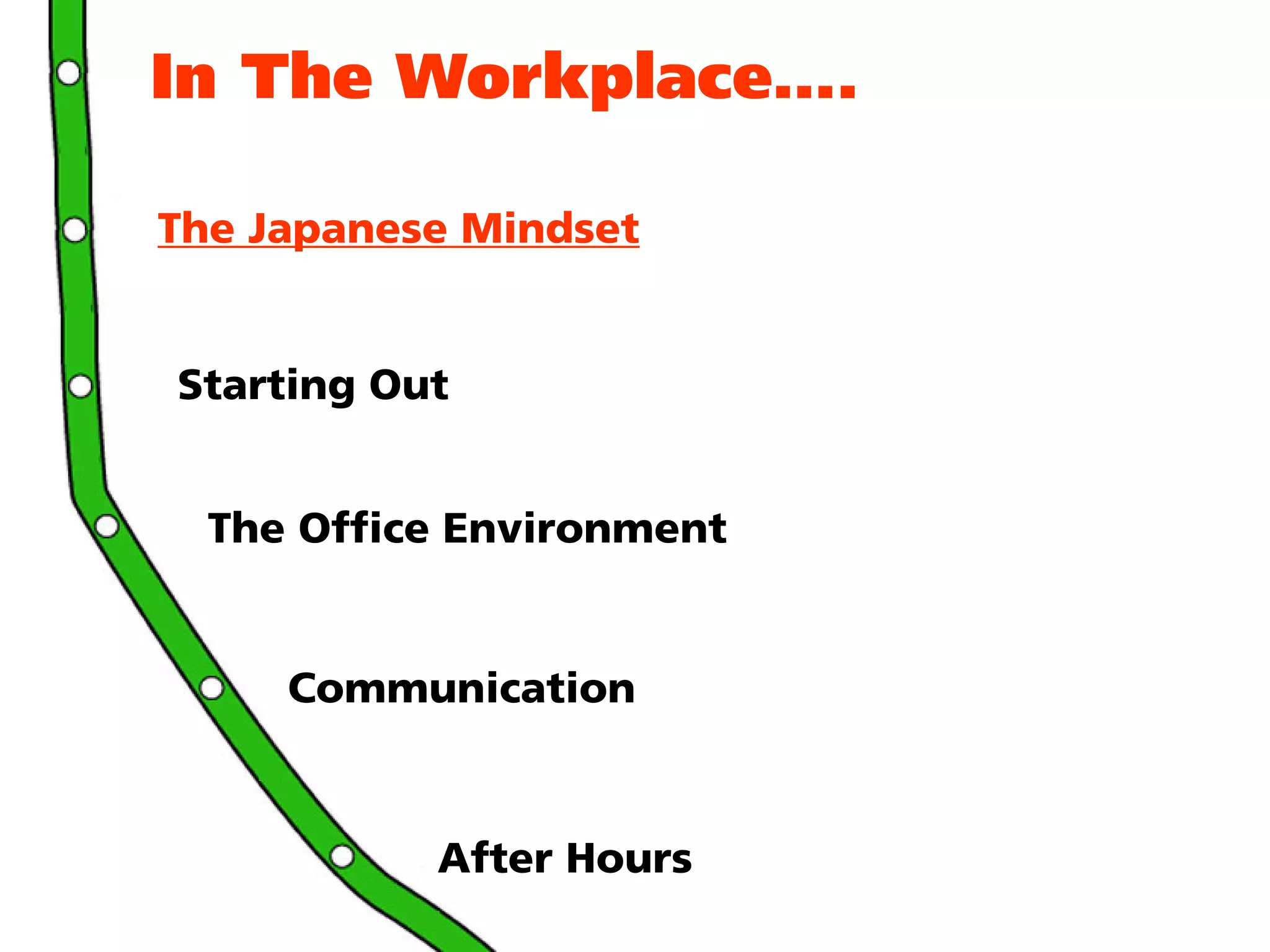 In The Workplace....

The Japanese Mindset

Starting Out

The Office Environment

Communication

After Hours